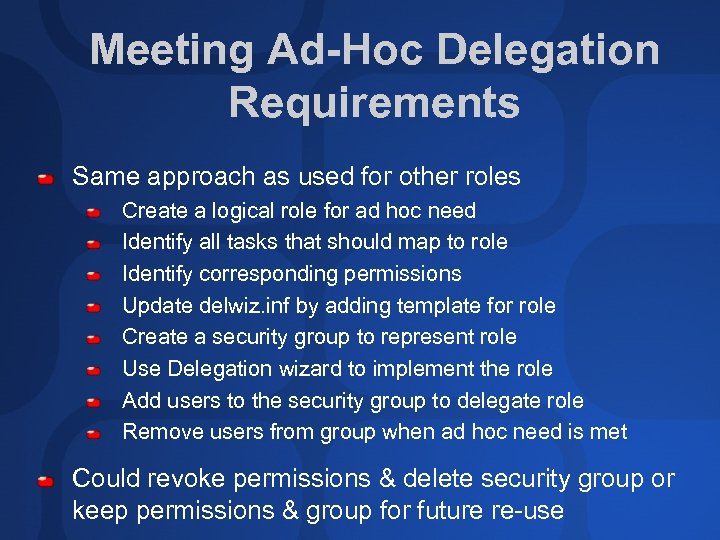 Meeting Ad-Hoc Delegation Requirements

Same approach as used for other roles

Create a logical role for ad hoc need

Identify all tasks that should map to role

Identify corresponding permissions

Update delwiz.inf by adding template for role

Create a security group to represent role

Use Delegation wizard to implement the role

Add users to the security group to delegate role

Remove users from group when ad hoc need is met

Could revoke permissions & delete security group or keep permissions & group for future re-use